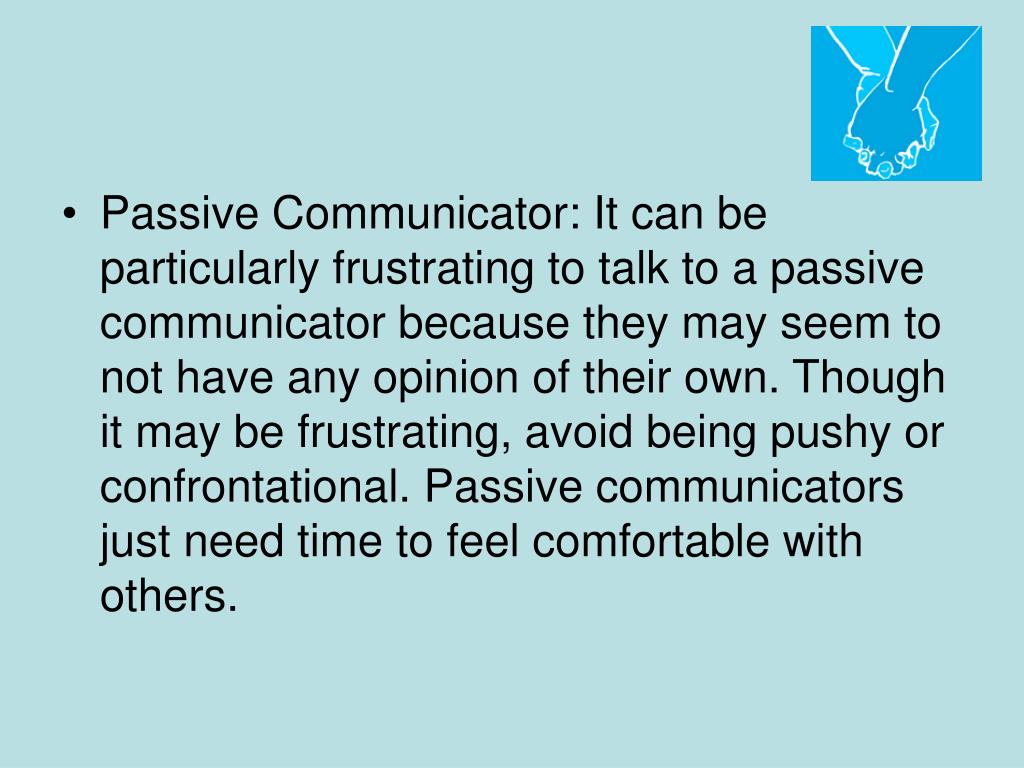 • Passive Communicator: It can be particularly frustrating to talk to a passive communicator because they may seem to not have any opinion of their own. Though it may be frustrating, avoid being pushy or confrontational. Passive communicators just need time to feel comfortable with others.